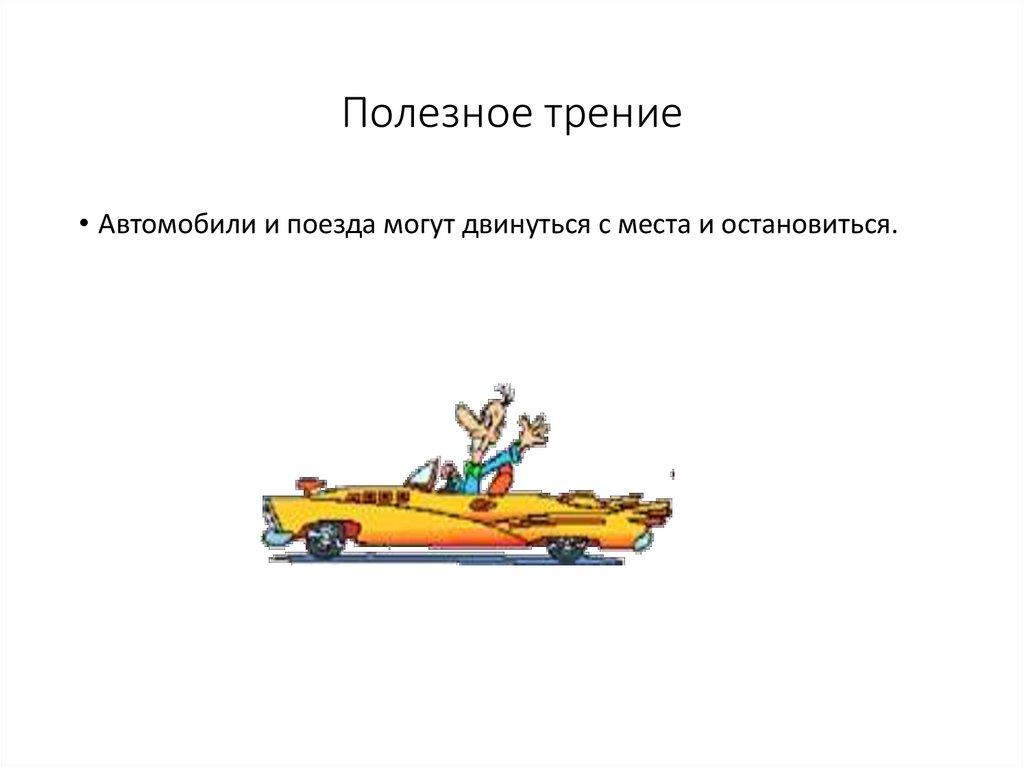 Полезное трение

• Автомобили и поезда могут двинуться с места и остановиться.